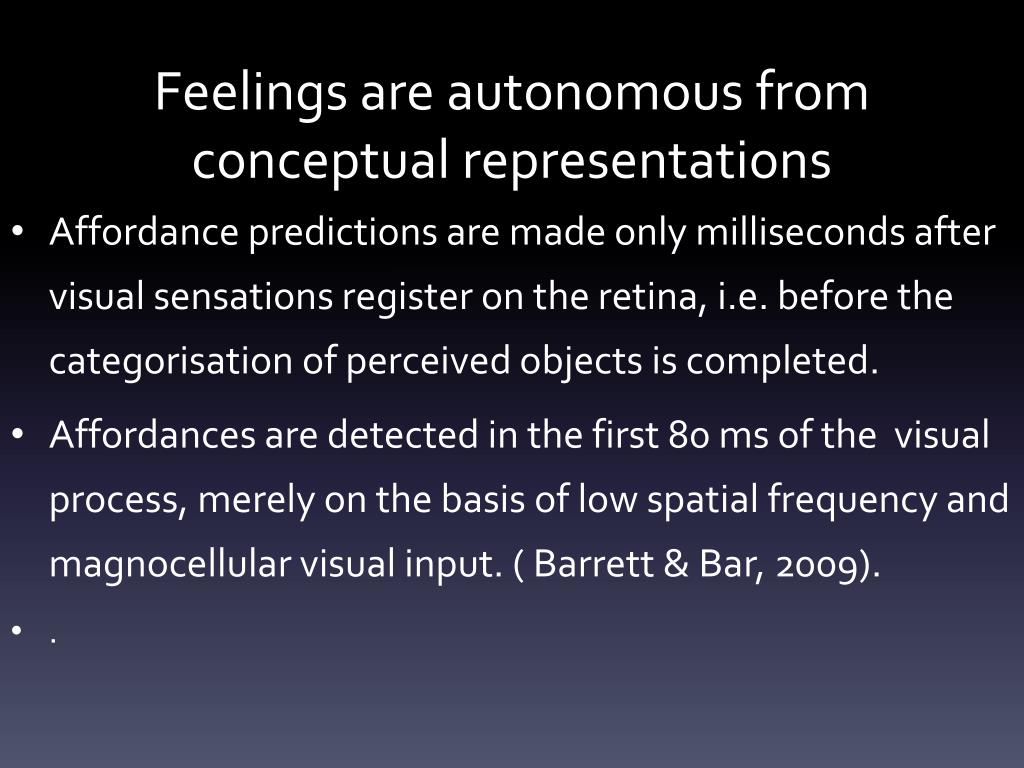 Feelings are autonomous from conceptual representations

• Affordance predictions are made only milliseconds after visual sensations register on the retina, i.e. before the categorisation of perceived objects is completed.

• Affordances are detected in the first 80 ms of the visual process, merely on the basis of low spatial frequency and magnocellular visual input. ( Barrett & Bar, 2009).

• .